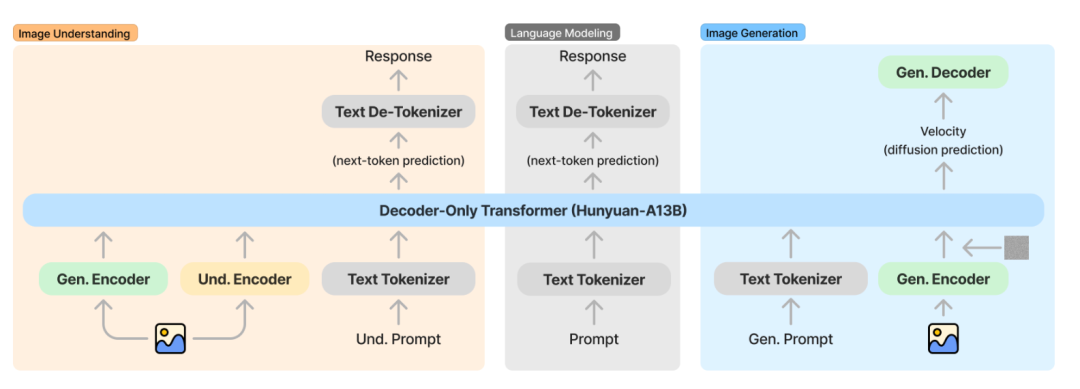 Image Understanding

Response

Text De-Tokenizer

(next-token prediction)

Language Modeling

Response

Text De-Tokenizer

(next-token prediction)

Image Generation

Gen. Decoder

Velocity
(diffusion prediction)

Decoder-Only Transformer (Hunyuan-A13B)

Gen. Encoder

Und. Encoder

Text Tokenizer

Und. Prompt

Text Tokenizer

Prompt

Text Tokenizer

Gen. Prompt

Gen. Encoder